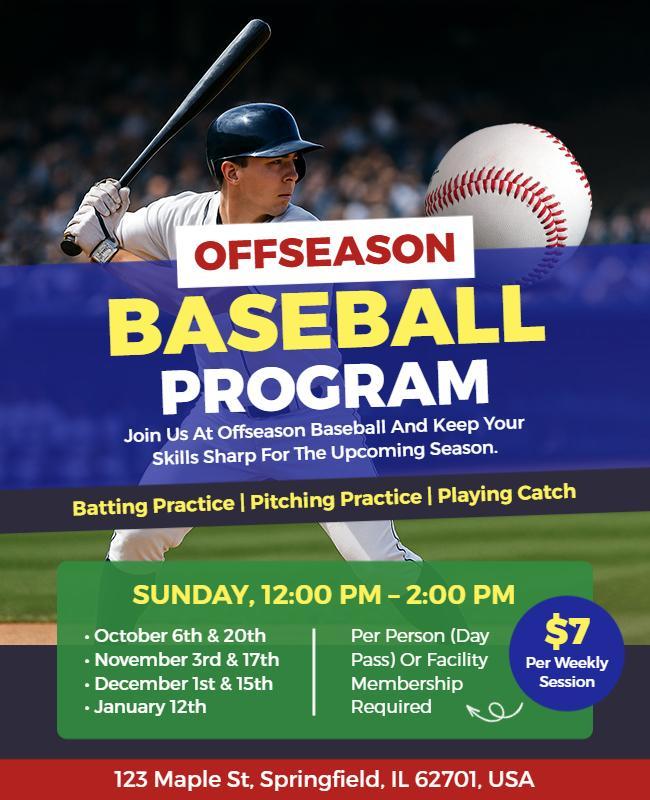 OFFSEASON
BASEBALL
PROGRAM

Join Us At Offseason Baseball And Keep Your Skills Sharp For The Upcoming Season.

Batting Practice | Pitching Practice | Playing Catch

SUNDAY, 12:00 PM – 2:00 PM

• October 6th & 20th
• November 3rd & 17th
• December 1st & 15th
• January 12th

Per Person (Day Pass) Or Facility Membership Required

$7
Per Weekly Session

123 Maple St, Springfield, IL 62701, USA